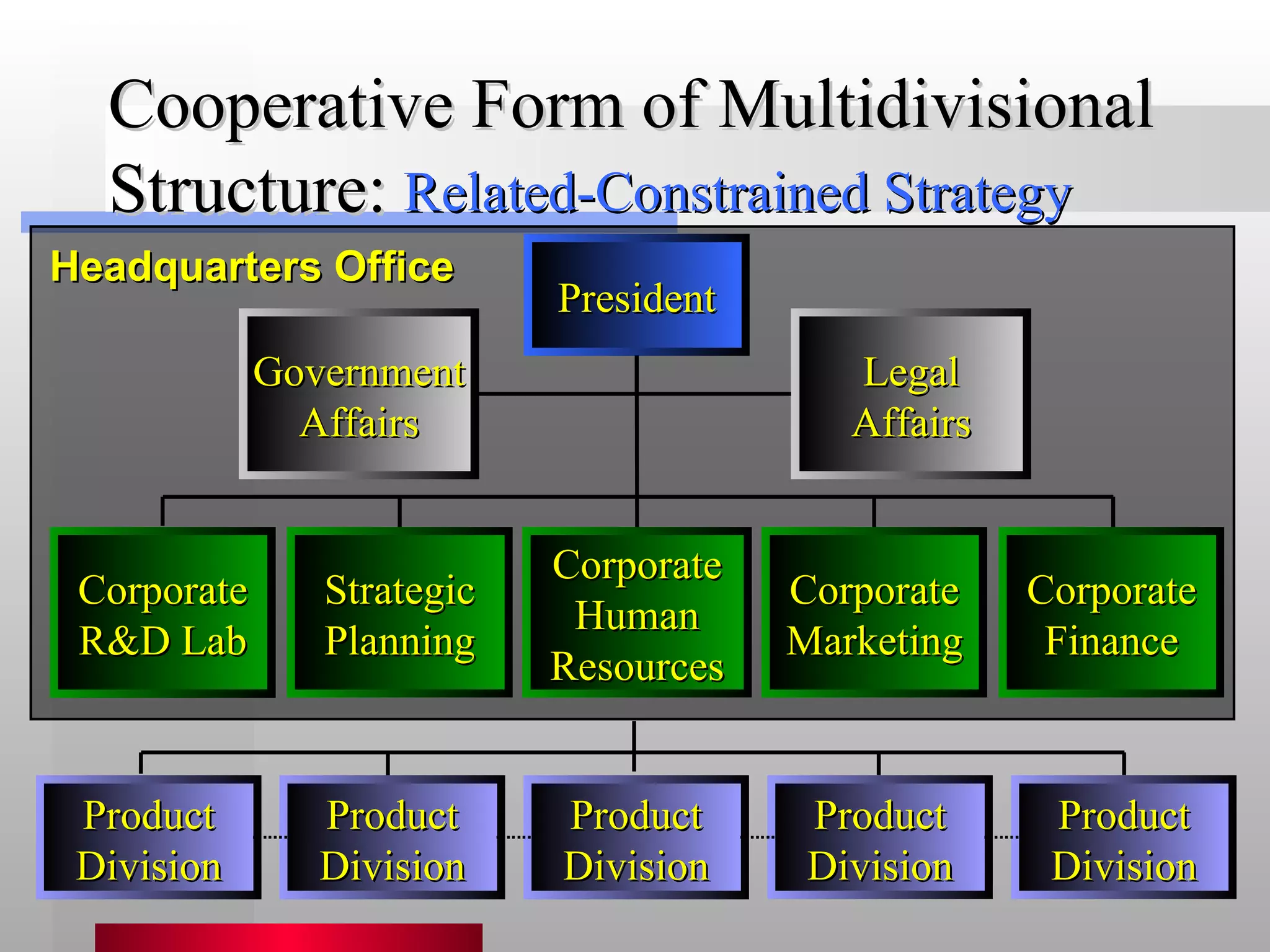 Cooperative Form of Multidivisional Structure: Related-Constrained Strategy

Headquarters Office

President

Government Affairs

Legal Affairs

Corporate R&D Lab

Strategic Planning

Corporate Human Resources

Corporate Marketing

Corporate Finance

Product Division

Product Division

Product Division

Product Division

Product Division